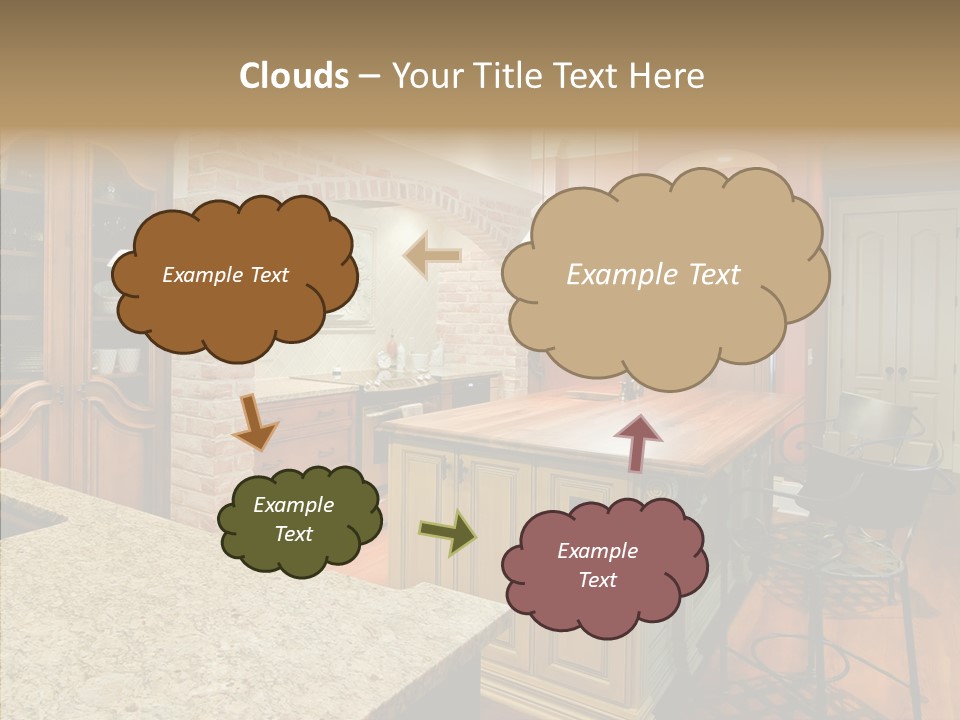 Clouds – Your Title Text Here

Example Text

Example Text

Example Text

Example Text